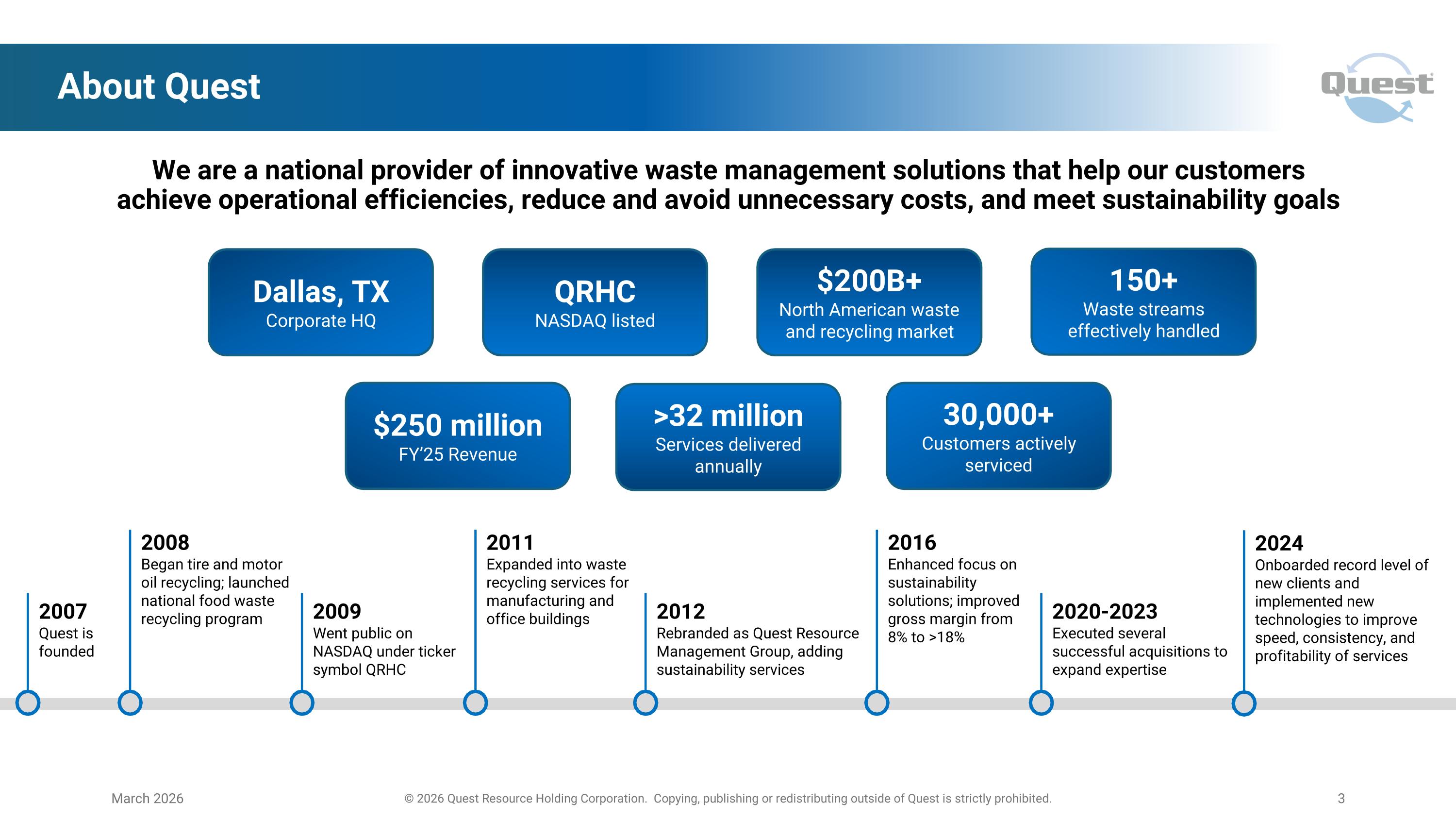 About Quest

Quest

We are a national provider of innovative waste management solutions that help our customers achieve operational efficiencies, reduce and avoid unnecessary costs, and meet sustainability goals

Dallas, TX
Corporate HQ

QRHC
NASDAQ listed

$200B+
North American waste and recycling market

150+
Waste streams effectively handled

$250 million
FY'25 Revenue

>32 million
Services delivered annually

30,000+
Customers actively serviced

2007
Quest is founded

2008
Began tire and motor oil recycling; launched national food waste recycling program

2009
Went public on NASDAQ under ticker symbol QRHC

2011
Expanded into waste recycling services for manufacturing and office buildings

2012
Rebranded as Quest Resource Management Group, adding sustainability services

2016
Enhanced focus on sustainability solutions; improved gross margin from 8% to >18%

2020-2023
Executed several successful acquisitions to expand expertise

2024
Onboarded record level of new clients and implemented new technologies to improve speed, consistency, and profitability of services

March 2026

© 2026 Quest Resource Holding Corporation. Copying, publishing or redistributing outside of Quest is strictly prohibited.

3